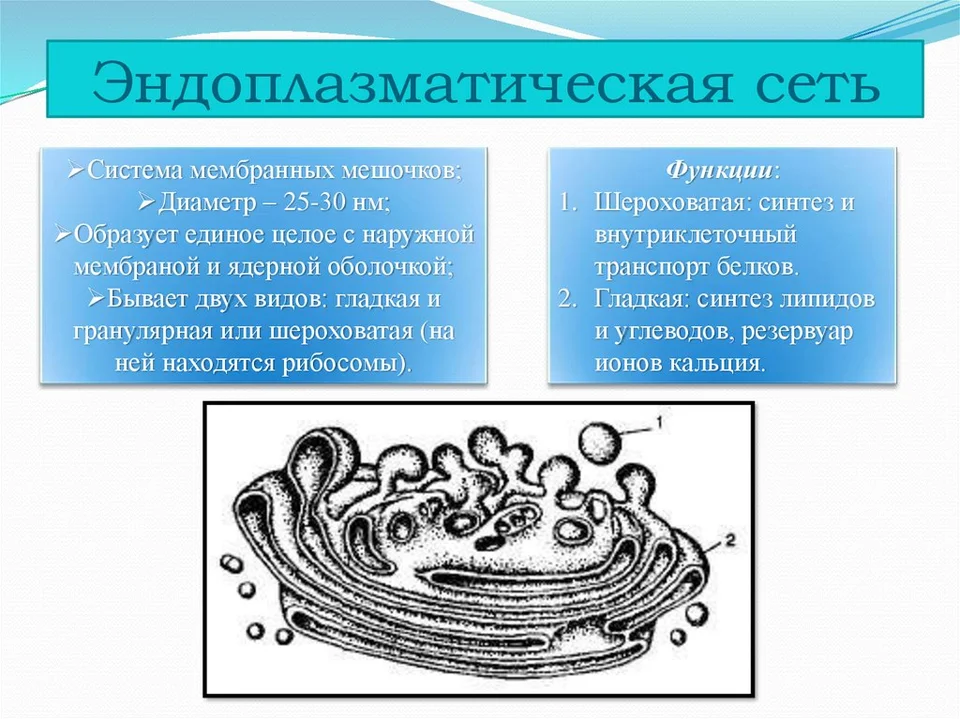 Эндоплазматическая сеть

➢Система мембранных мешочков;
➢Диаметр – 25-30 нм;
➢Образует единое целое с наружной мембраной и ядерной оболочкой;
➢Бывает двух видов: гладкая и гранулярная или шероховатая (на ней находятся рибосомы).

Функции:
1. Шероховатая: синтез и внутриклеточный транспорт белков.
2. Гладкая: синтез липидов и углеводов, резервуар ионов кальция.

1
2